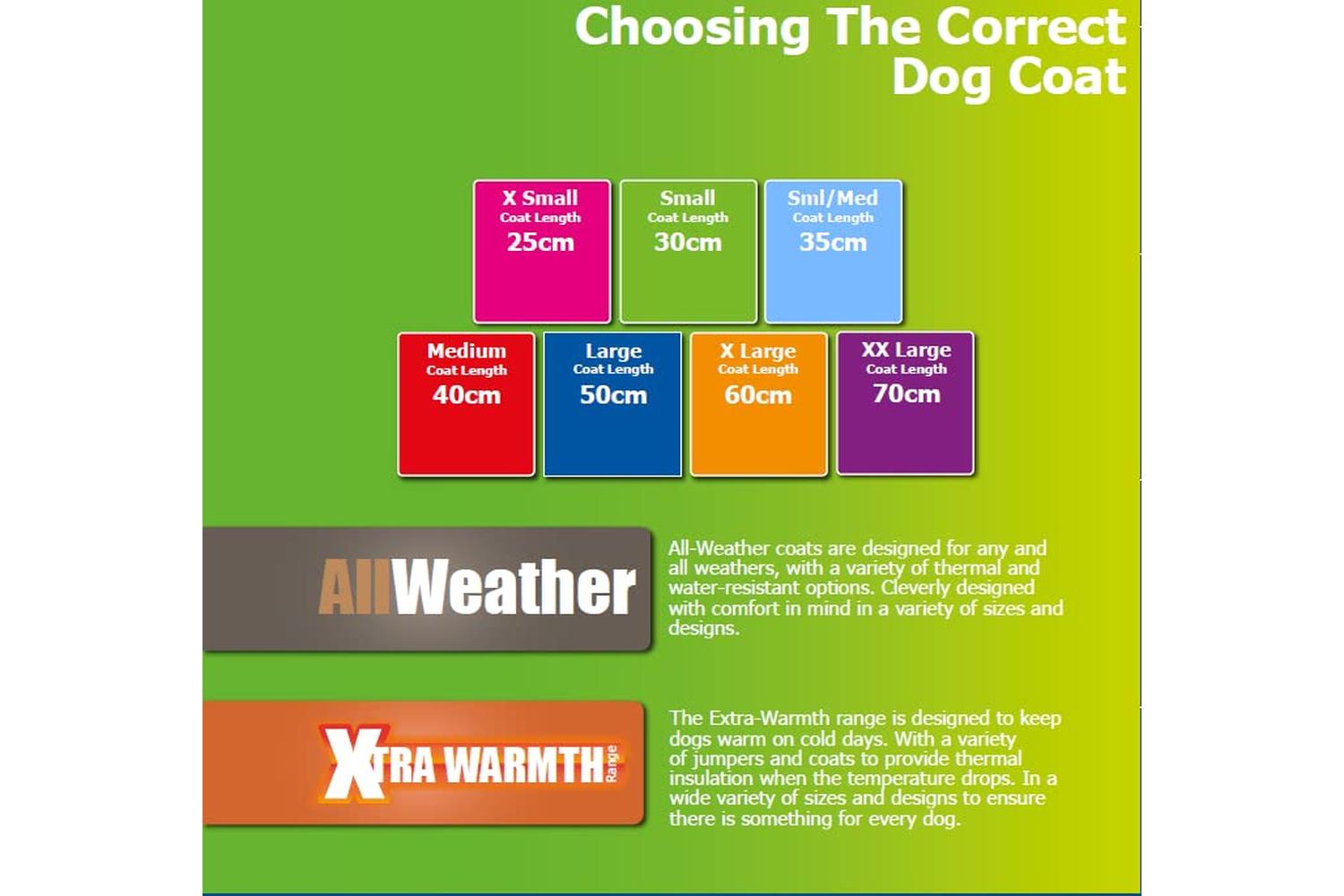 Choosing The Correct Dog Coat

X Small
Coat Length
25cm

Small
Coat Length
30cm

Sml/Med
Coat Length
35cm

Medium
Coat Length
40cm

Large
Coat Length
50cm

X Large
Coat Length
60cm

XX Large
Coat Length
70cm

AllWeather

All-Weather coats are designed for any and all weathers, with a variety of thermal and water-resistant options. Cleverly designed with comfort in mind in a variety of sizes and designs.

XTRA WARMTH Range

The Extra-Warmth range is designed to keep dogs warm on cold days. With a variety of jumpers and coats to provide thermal insulation when the temperature drops. In a wide variety of sizes and designs to ensure there is something for every dog.